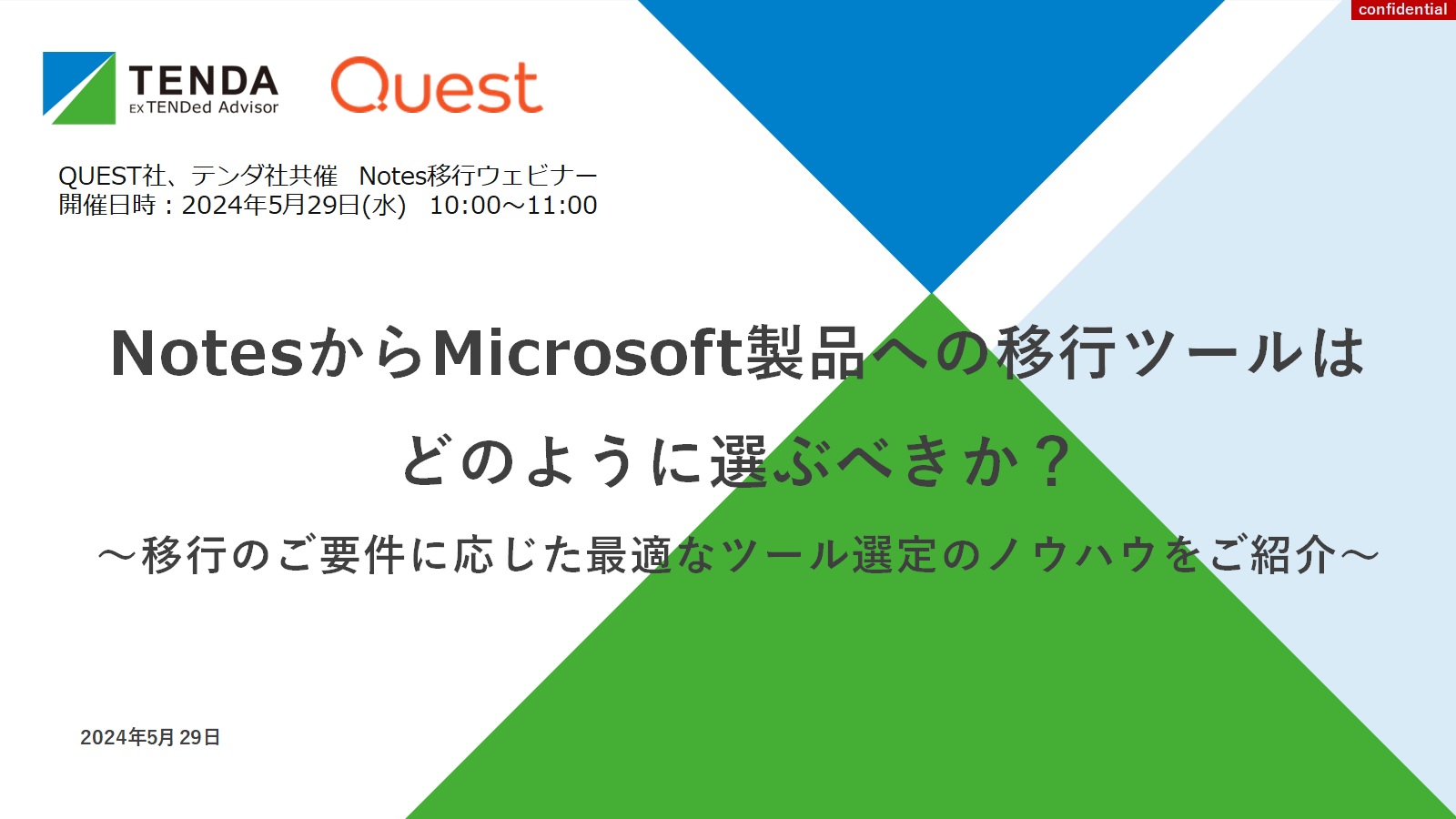 confidential

TENDA
EX TENDed Advisor

Quest

QUEST社、テンダ社共催　Notes移行ウェビナー
開催日時：2024年5月29日(水)　10:00～11:00

NotesからMicrosoft製品への移行ツールは
どのように選ぶべきか？

～移行のご要件に応じた最適なツール選定のノウハウをご紹介～

2024年5月 29日